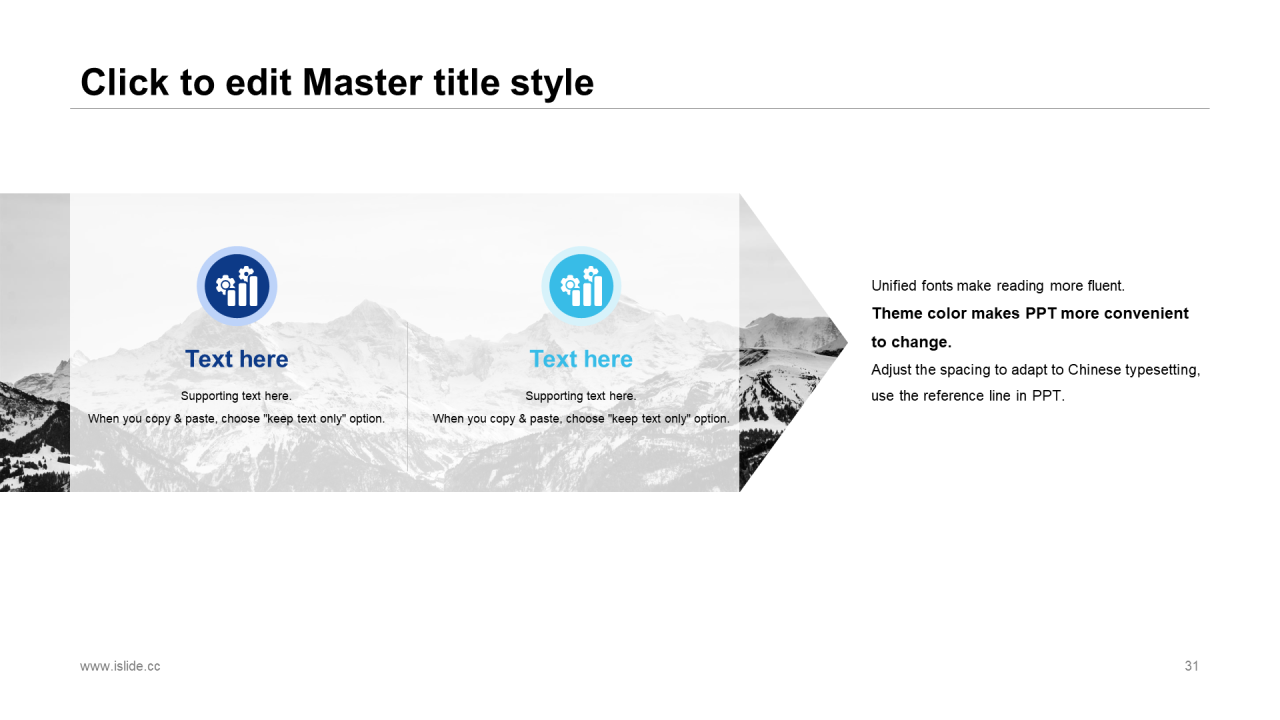 Click to edit Master title style

Text here

Supporting text here.

When you copy & paste, choose "keep text only" option.

Text here

Supporting text here.

When you copy & paste, choose "keep text only" option.

Unified fonts make reading more fluent.

Theme color makes PPT more convenient to change.

Adjust the spacing to adapt to Chinese typesetting, use the reference line in PPT.

www.islide.cc

31